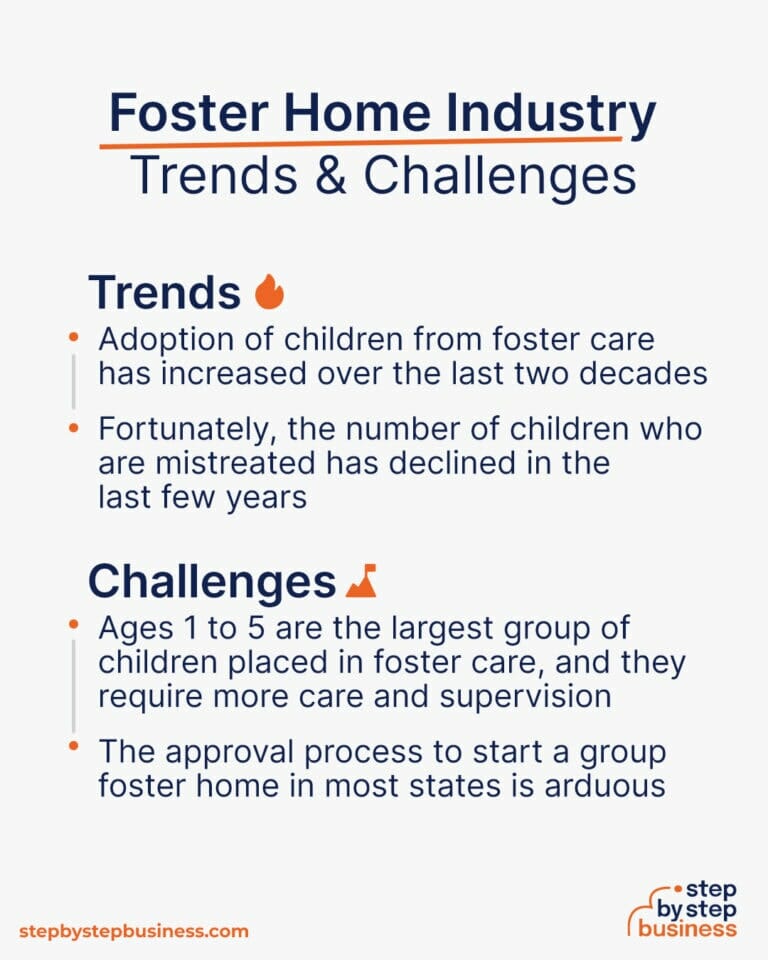 Foster Home Industry
Trends & Challenges

Trends

• Adoption of children from foster care has increased over the last two decades

• Fortunately, the number of children who are mistreated has declined in the last few years

Challenges

• Ages 1 to 5 are the largest group of children placed in foster care, and they require more care and supervision

• The approval process to start a group foster home in most states is arduous

stepbystepbusiness.com

step by step business